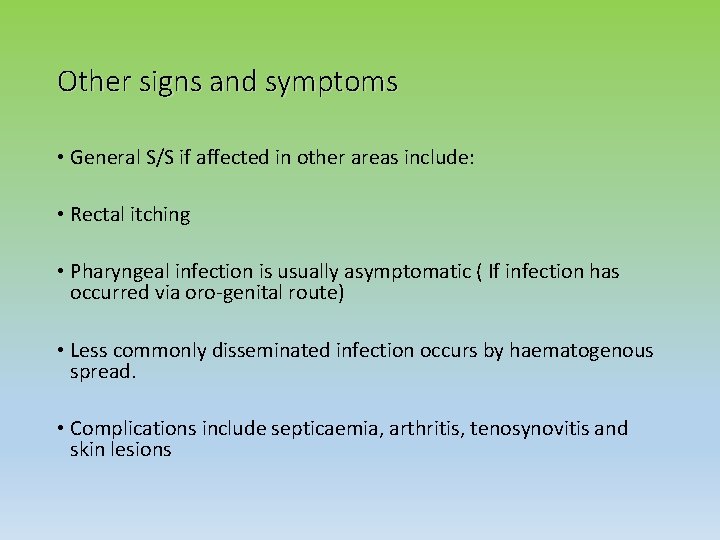 Other signs and symptoms

• General S/S if affected in other areas include:

• Rectal itching

• Pharyngeal infection is usually asymptomatic ( If infection has occurred via oro-genital route)

• Less commonly disseminated infection occurs by haematogenous spread.

• Complications include septicaemia, arthritis, tenosynovitis and skin lesions